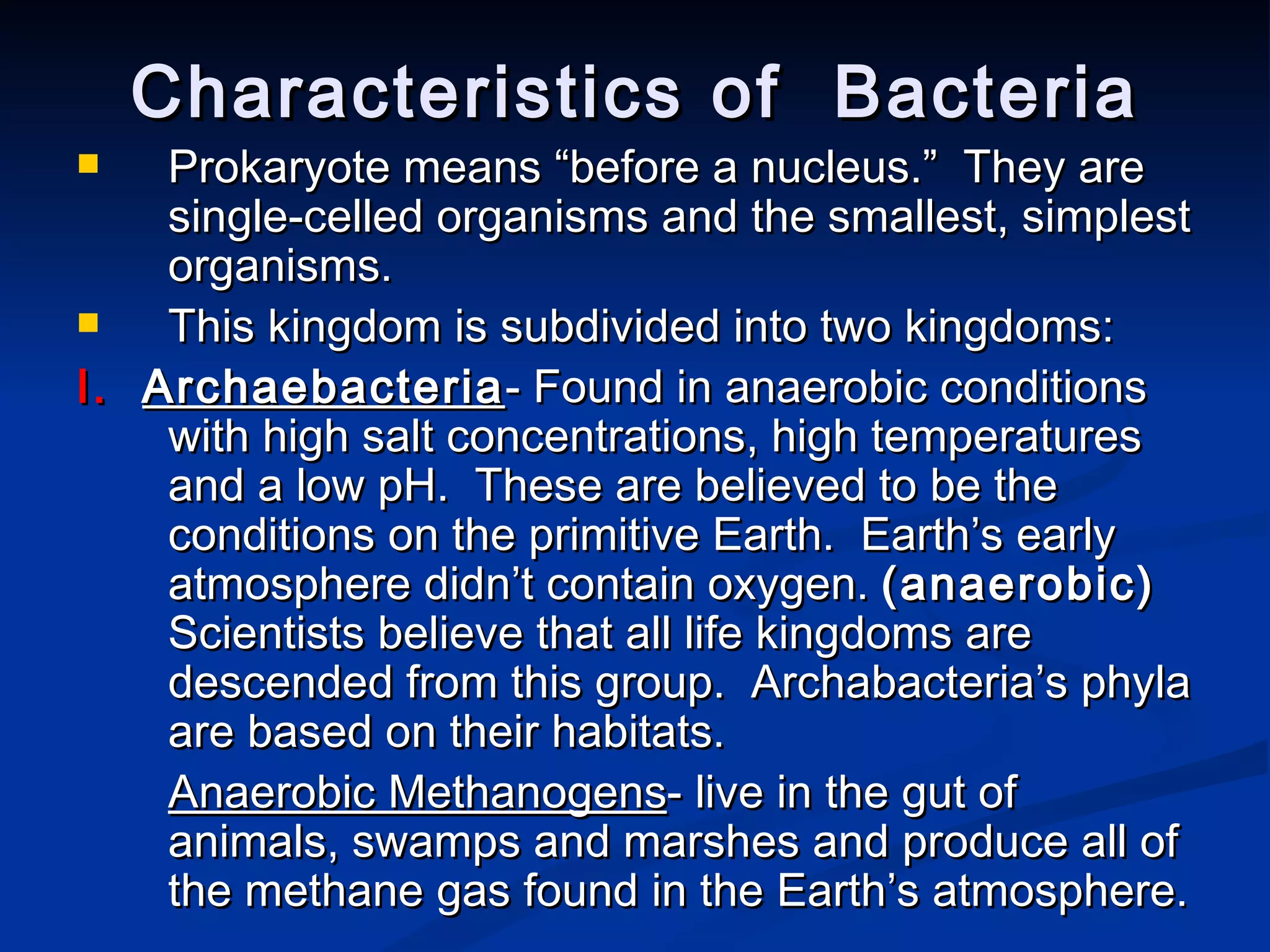 Characteristics of Bacteria

Prokaryote means “before a nucleus.” They are single-celled organisms and the smallest, simplest organisms.

This kingdom is subdivided into two kingdoms:

I. Archaebacteria- Found in anaerobic conditions with high salt concentrations, high temperatures and a low pH. These are believed to be the conditions on the primitive Earth. Earth’s early atmosphere didn’t contain oxygen. (anaerobic) Scientists believe that all life kingdoms are descended from this group. Archabacteria’s phyla are based on their habitats.

Anaerobic Methanogens- live in the gut of animals, swamps and marshes and produce all of the methane gas found in the Earth’s atmosphere.